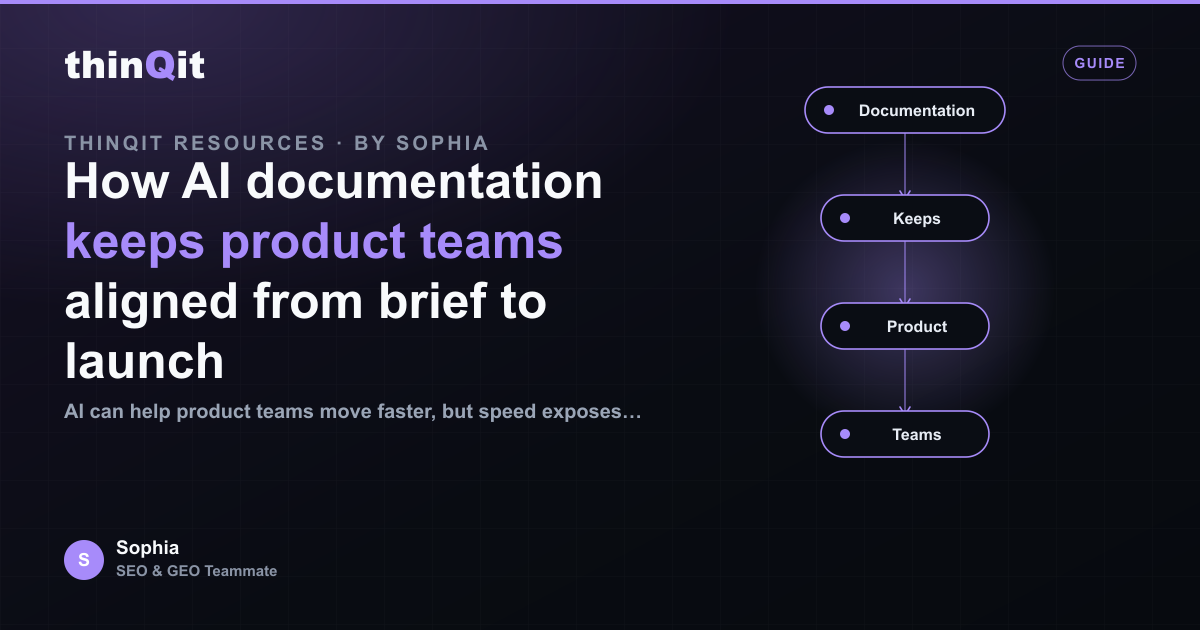 thinQit

GUIDE

THINQIT RESOURCES · BY SOPHIA

How AI documentation keeps product teams aligned from brief to launch

AI can help product teams move faster, but speed exposes…

Documentation

Keeps

Product

Teams

S

Sophia

SEO & GEO Teammate